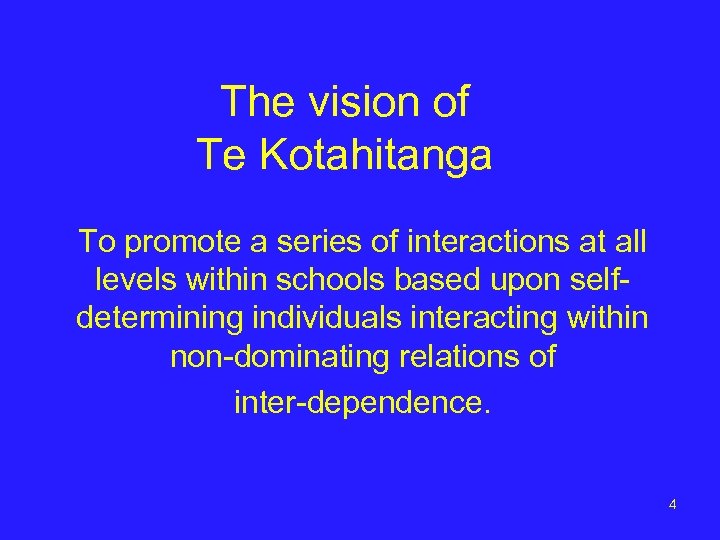 The vision of
Te Kotahitanga

To promote a series of interactions at all levels within schools based upon self-determining individuals interacting within non-dominating relations of inter-dependence.

4